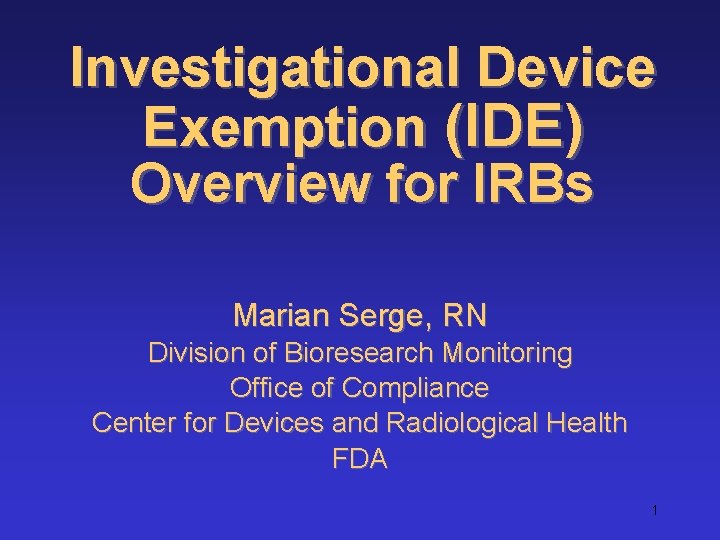 Investigational Device Exemption (IDE) Overview for IRBs

Marian Serge, RN
Division of Bioresearch Monitoring
Office of Compliance
Center for Devices and Radiological Health
FDA

1